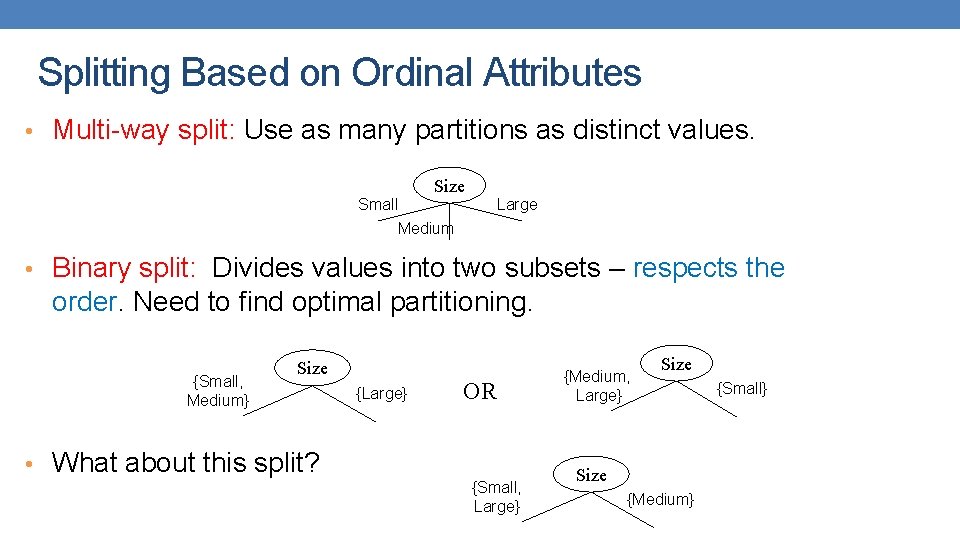 Splitting Based on Ordinal Attributes

• Multi-way split: Use as many partitions as distinct values.

Size
Small
Medium
Large

• Binary split: Divides values into two subsets – respects the order. Need to find optimal partitioning.

Size
{Small, Medium}
{Large}

OR

Size
{Medium, Large}
{Small}

• What about this split?

Size
{Small, Large}
{Medium}